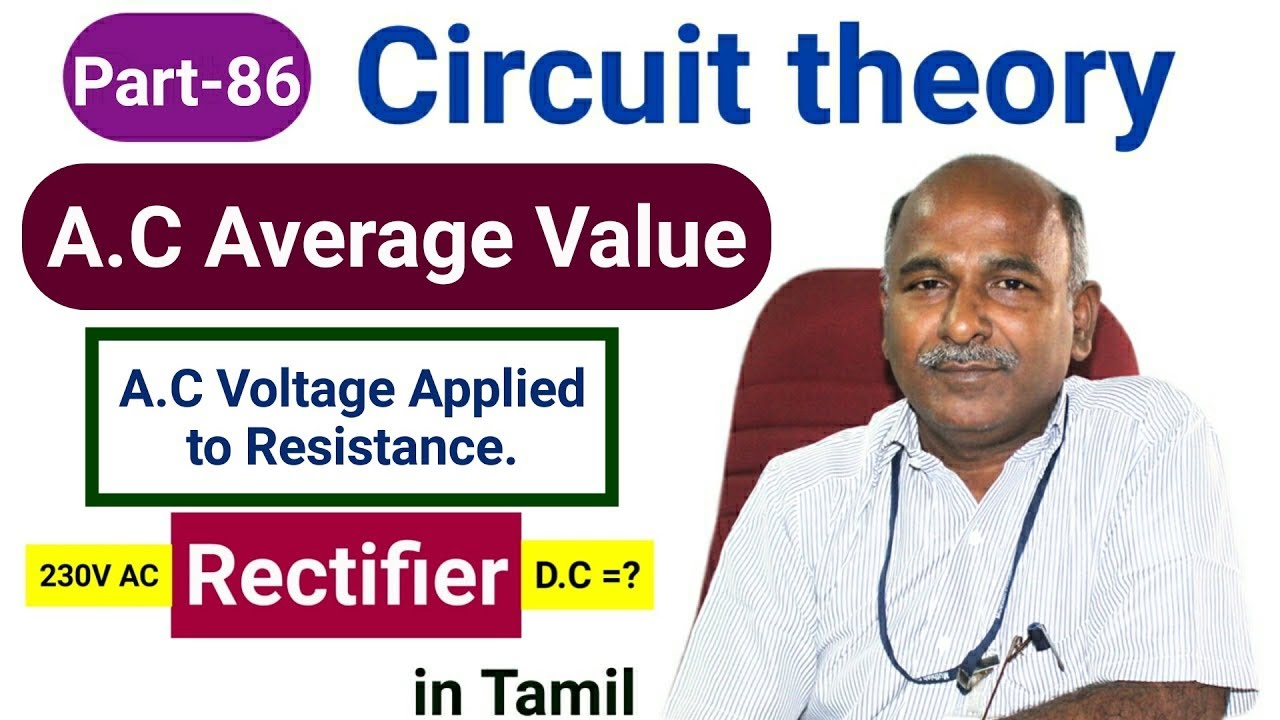 Part-86 Circuit theory

A.C Average Value

A.C Voltage Applied to Resistance.

230V AC Rectifier D.C =?

in Tamil